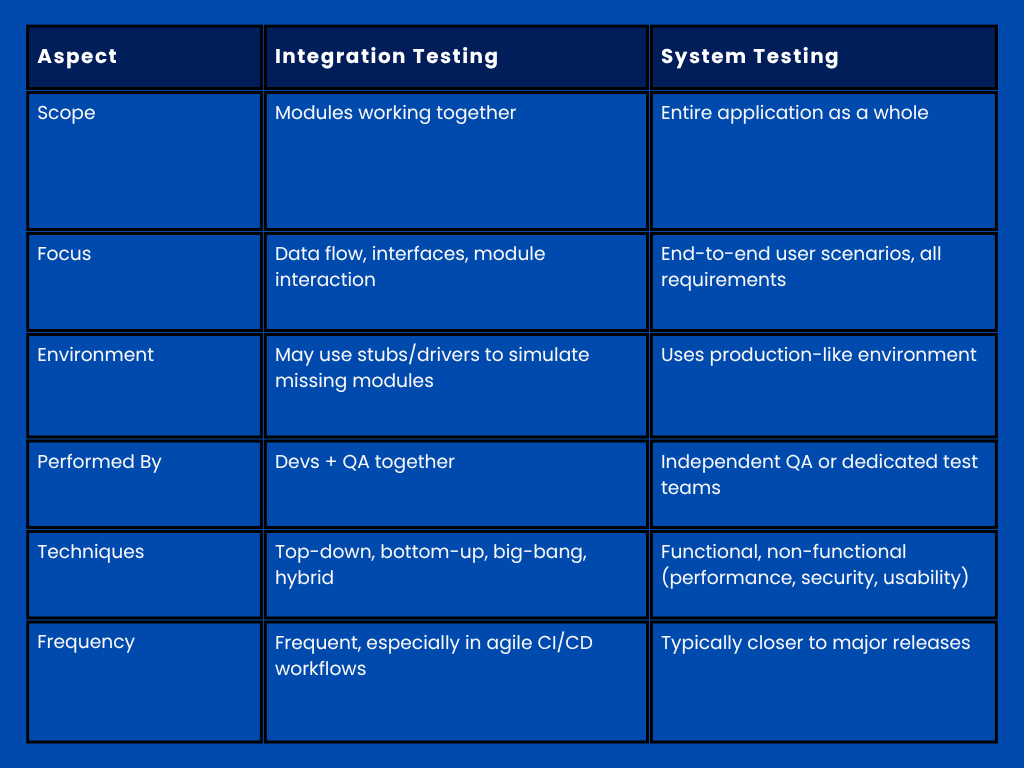 | Aspect | Integration Testing | System Testing |
|---|---|---|
| Scope | Modules working together | Entire application as a whole |
| Focus | Data flow, interfaces, module interaction | End-to-end user scenarios, all requirements |
| Environment | May use stubs/drivers to simulate missing modules | Uses production-like environment |
| Performed By | Devs + QA together | Independent QA or dedicated test teams |
| Techniques | Top-down, bottom-up, big-bang, hybrid | Functional, non-functional (performance, security, usability) |
| Frequency | Frequent, especially in agile CI/CD workflows | Typically closer to major releases |